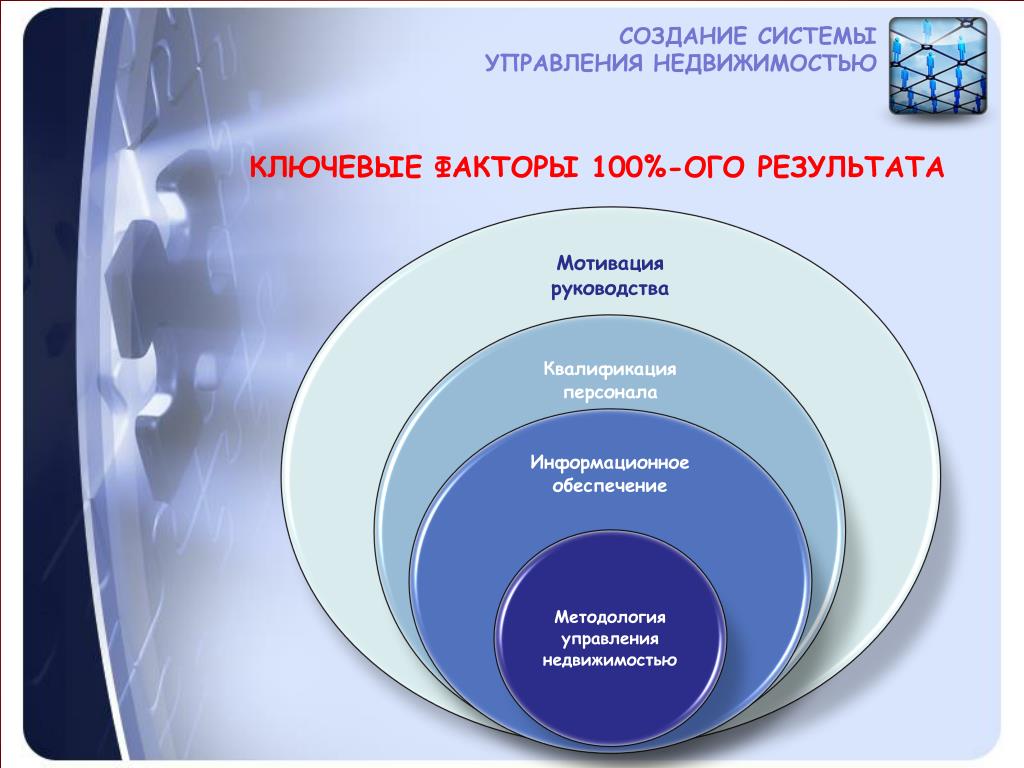 СОЗДАНИЕ СИСТЕМЫ
УПРАВЛЕНИЯ НЕДВИЖИМОСТЬЮ

КЛЮЧЕВЫЕ ФАКТОРЫ 100%-ОГО РЕЗУЛЬТАТА

Мотивация руководства

Квалификация персонала

Информационное обеспечение

Методология управления недвижимостью